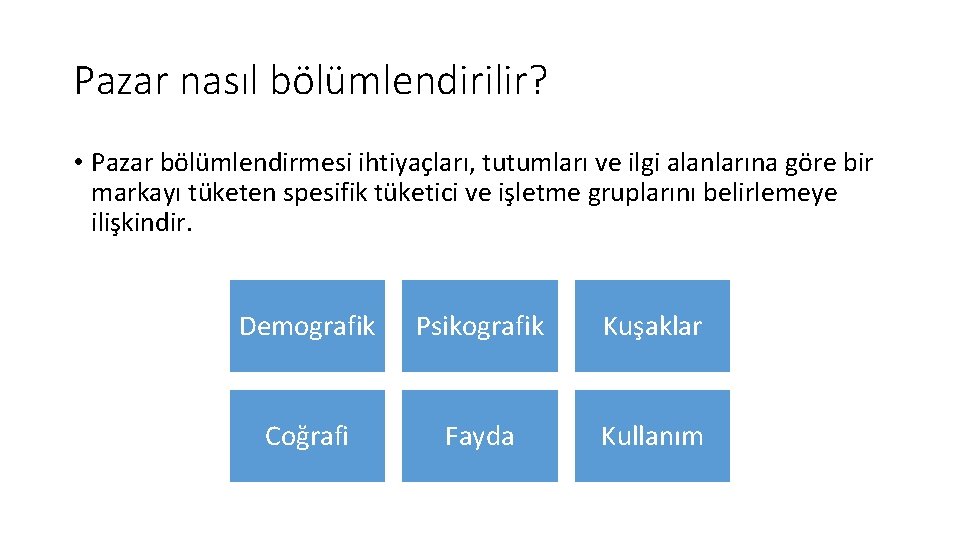 Pazar nasıl bölümlendirilir?

• Pazar bölümlendirmesi ihtiyaçları, tutumları ve ilgi alanlarına göre bir markayı tüketen spesifik tüketici ve işletme gruplarını belirlemeye ilişkindir.

Demografik

Psikografik

Kuşaklar

Coğrafi

Fayda

Kullanım